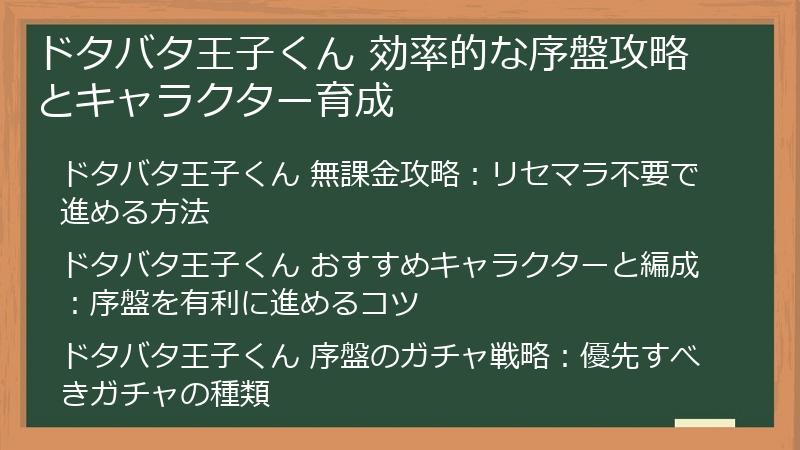 ドタバタ王子くん 効率的な序盤攻略とキャラクター育成

ドタバタ王子くん 無課金攻略：リセマラ不要で進める方法

ドタバタ王子くん おすすめキャラクターと編成：序盤を有利に進めるコツ

ドタバタ王子くん 序盤のガチャ戦略：優先すべきガチャの種類